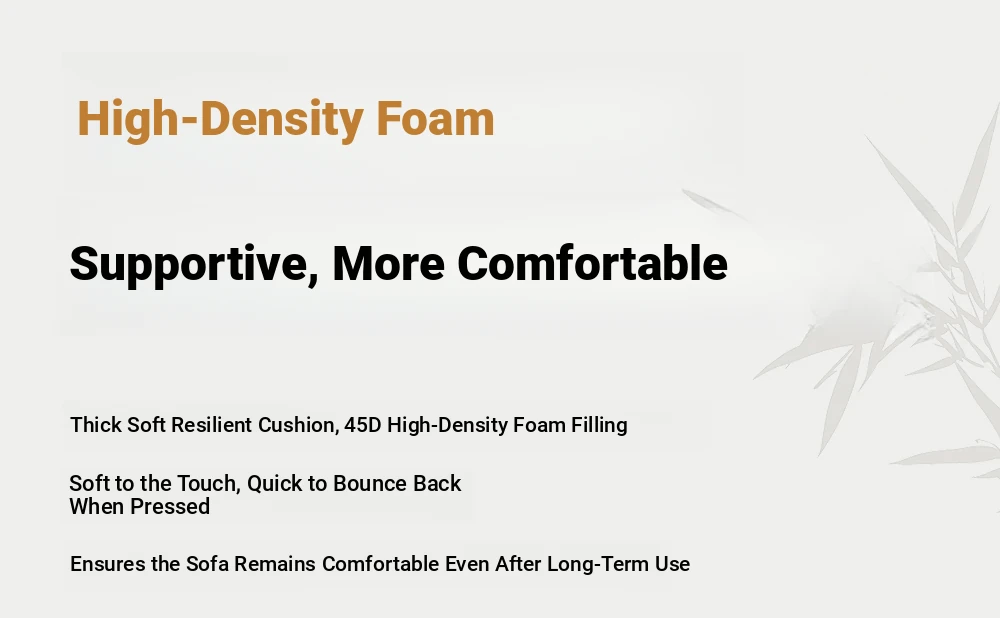 High-Density Foam

Supportive, More Comfortable

Thick Soft Resilient Cushion, 45D High-Density Foam Filling

Soft to the Touch, Quick to Bounce Back When Pressed

Ensures the Sofa Remains Comfortable Even After Long-Term Use